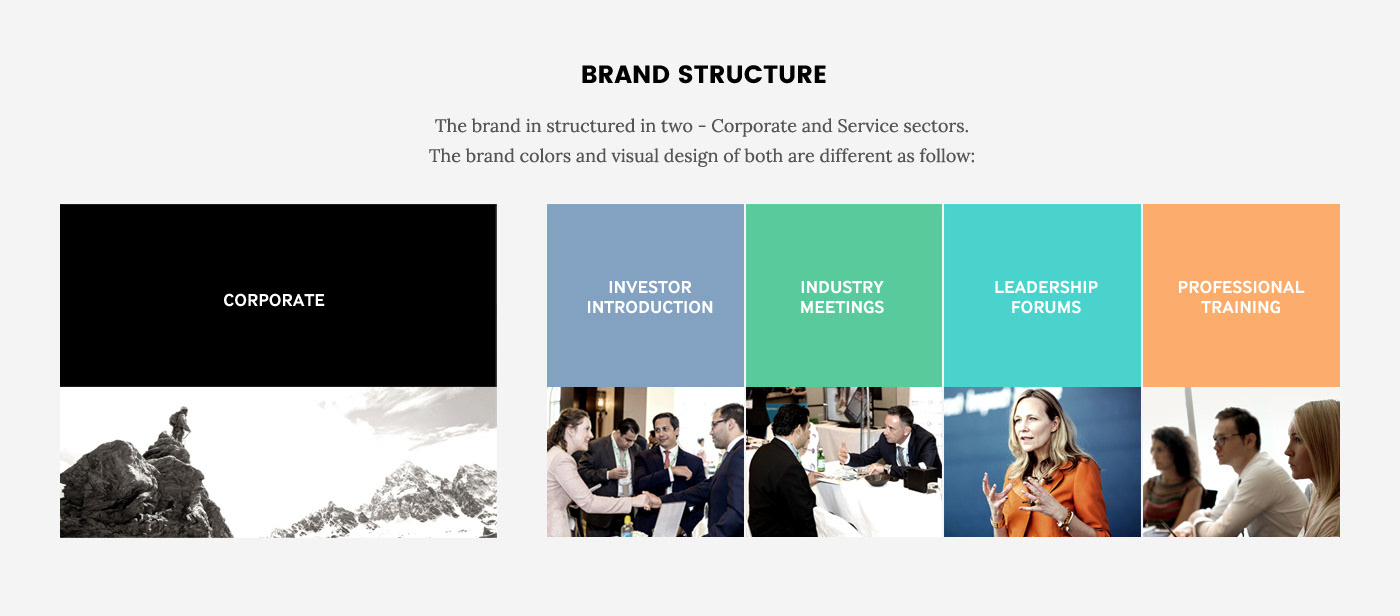 BRAND STRUCTURE

The brand in structured in two - Corporate and Service sectors.
The brand colors and visual design of both are different as follow:

CORPORATE

INVESTOR INTRODUCTION

INDUSTRY MEETINGS

LEADERSHIP FORUMS

PROFESSIONAL TRAINING